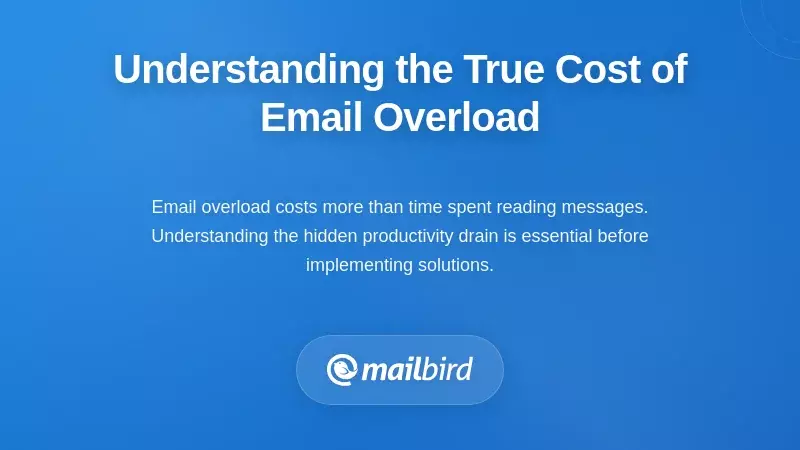 Understanding the True Cost of Email Overload

Email overload costs more than time spent reading messages. Understanding the hidden productivity drain is essential before implementing solutions.

mailbird